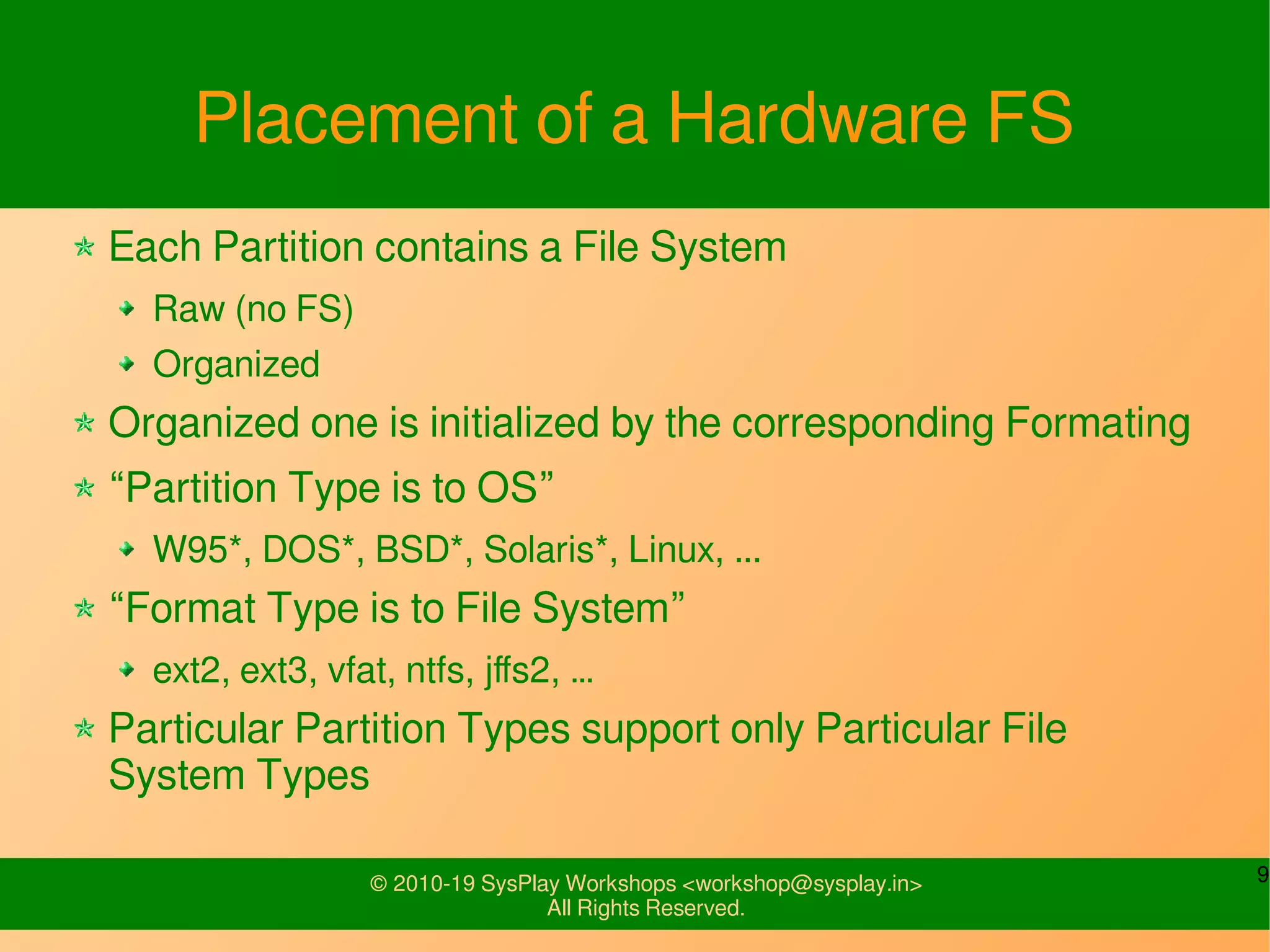 Placement of a Hardware FS

Each Partition contains a File System

Raw (no FS)

Organized

Organized one is initialized by the corresponding Formating

“Partition Type is to OS”

W95*, DOS*, BSD*, Solaris*, Linux, ...

“Format Type is to File System”

ext2, ext3, vfat, ntfs, jffs2, …

Particular Partition Types support only Particular File System Types

© 2010-19 SysPlay Workshops <workshop@sysplay.in>
All Rights Reserved.

9